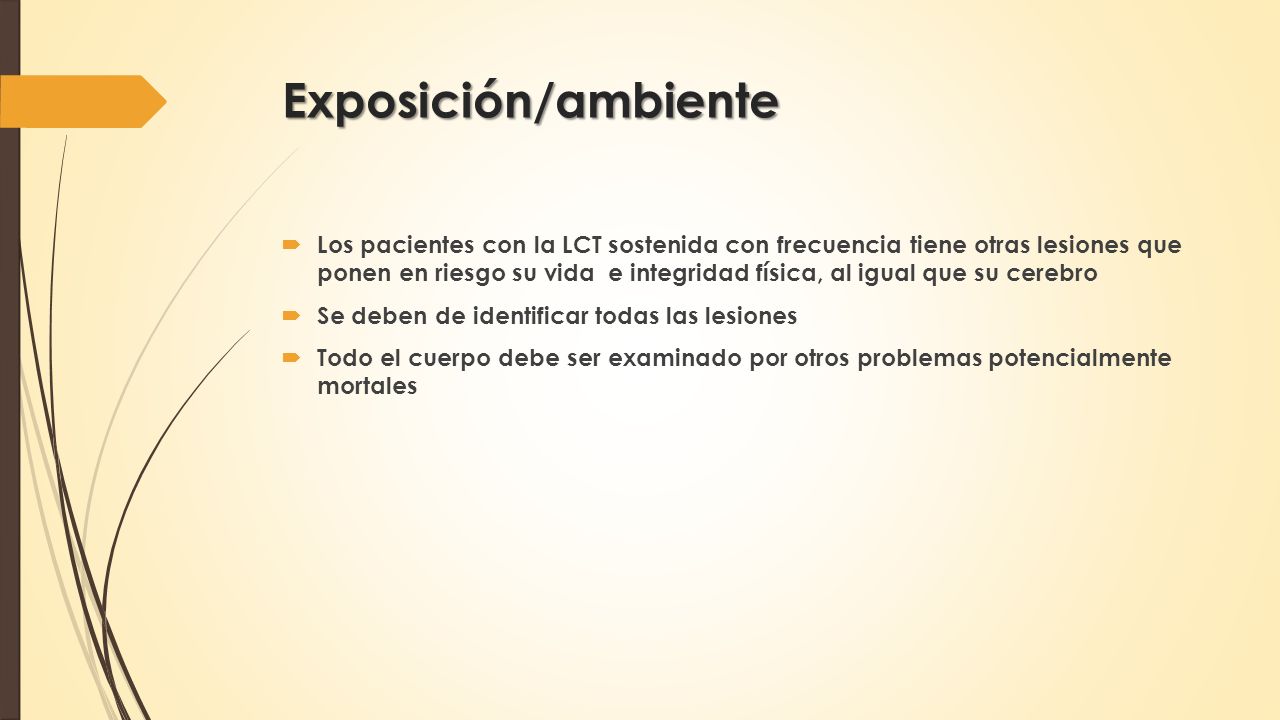 Exposición/ambiente

Los pacientes con la LCT sostenida con frecuencia tiene otras lesiones que ponen en riesgo su vida e integridad física, al igual que su cerebro

Se deben de identificar todas las lesiones

Todo el cuerpo debe ser examinado por otros problemas potencialmente mortales